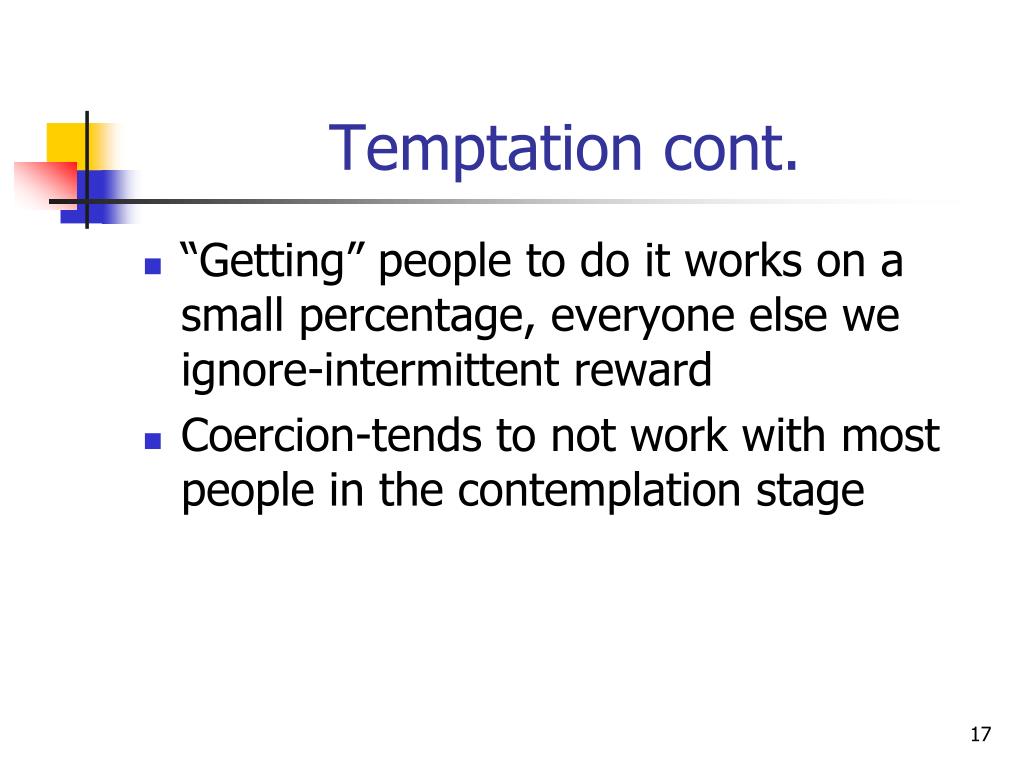 Temptation cont.

- “Getting” people to do it works on a small percentage, everyone else we ignore-intermittent reward
- Coercion-tends to not work with most people in the contemplation stage

17